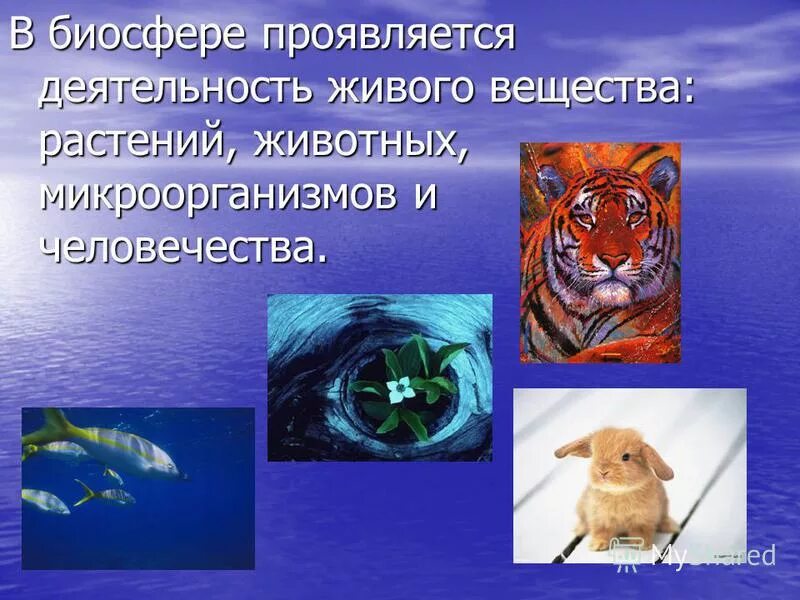 В биосфере проявляется деятельность живого вещества: растений, животных, микроорганизмов и человечества.

MyShared